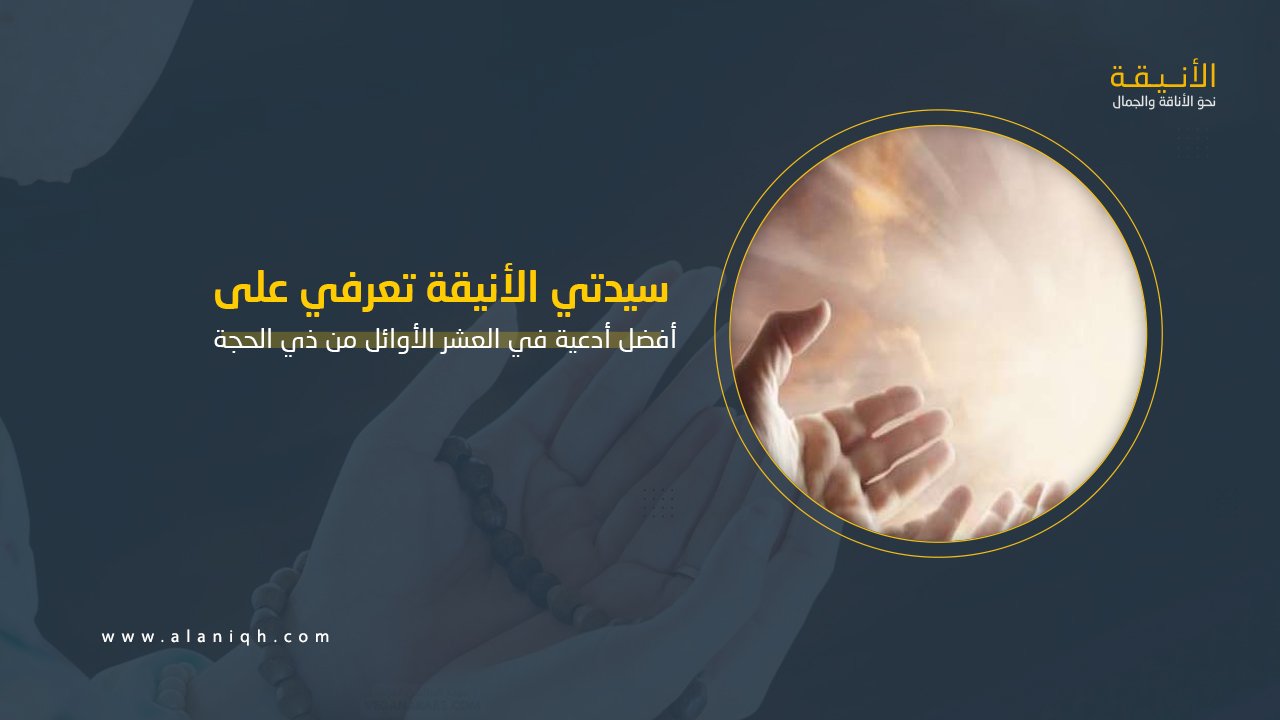 الأنيقة
نحو الأناقة والجمال

سيدتي الأنيقة تعرفي على
أفضل أدعية في العشر الأوائل من ذي الحجة

www.alaniqh.com